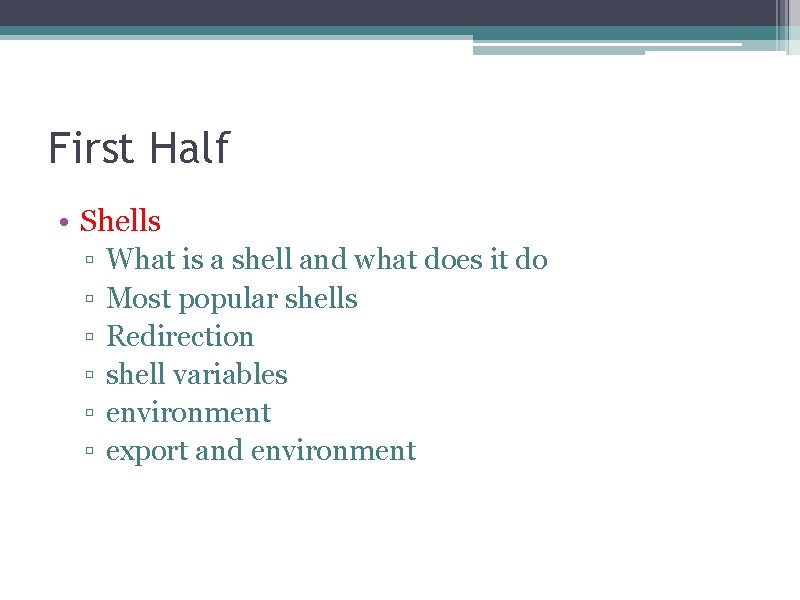 First Half

• Shells
▫ What is a shell and what does it do
▫ Most popular shells
▫ Redirection
▫ shell variables
▫ environment
▫ export and environment